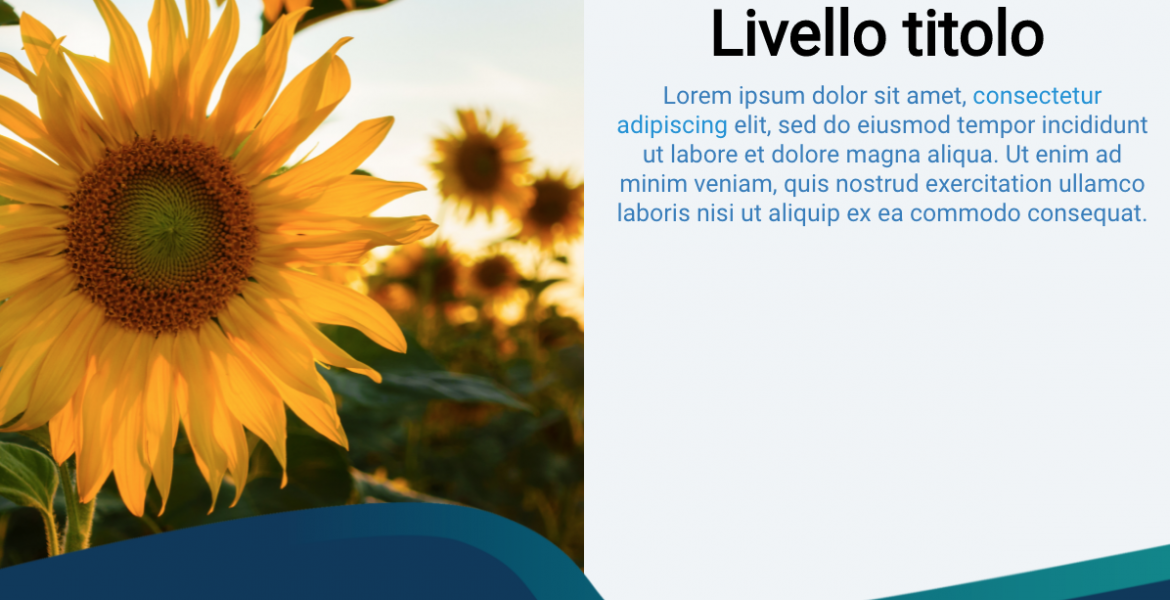 Livello titolo

Lorem ipsum dolor sit amet, consectetur adipiscing elit, sed do eiusmod tempor incididunt ut labore et dolore magna aliqua. Ut enim ad minim veniam, quis nostrud exercitation ullamco laboris nisi ut aliquip ex ea commodo consequat.